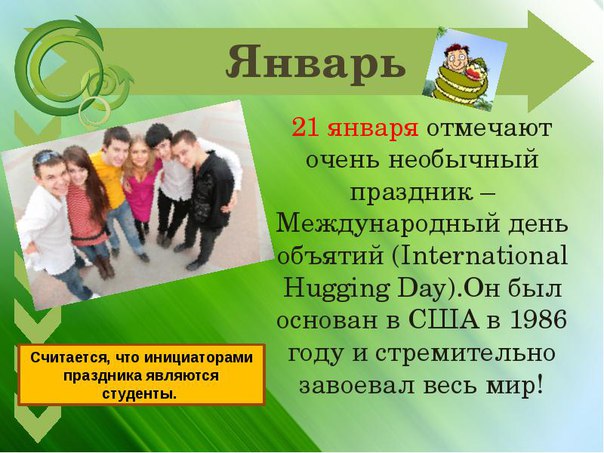 Январь

21 января отмечают очень необычный праздник – Международный день объятий (International Hugging Day).Он был основан в США в 1986 году и стремительно завоевал весь мир!

Считается, что инициаторами праздника являются студенты.